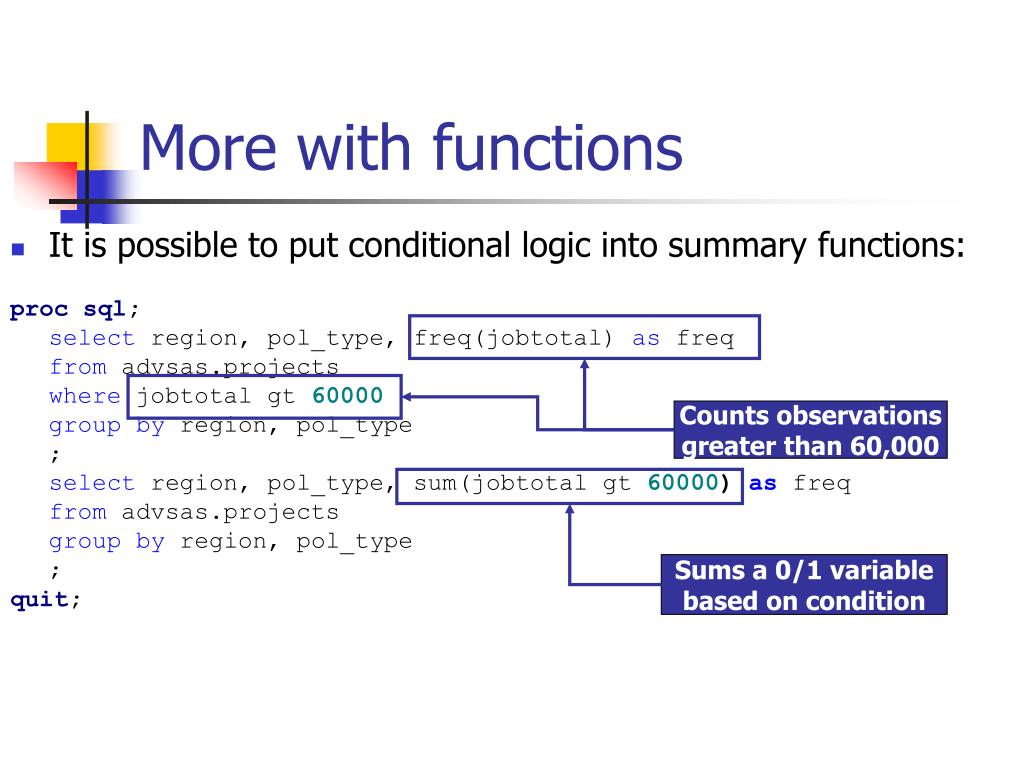 More with functions

It is possible to put conditional logic into summary functions:

proc sql;
select region, pol_type, freq(jobtotal) as freq
from advsas.projects
where jobtotal gt 60000
group by region, pol_type
;
select region, pol_type, sum(jobtotal gt 60000) as freq
from advsas.projects
group by region, pol_type
;
quit;

Counts observations greater than 60,000

Sums a 0/1 variable based on condition